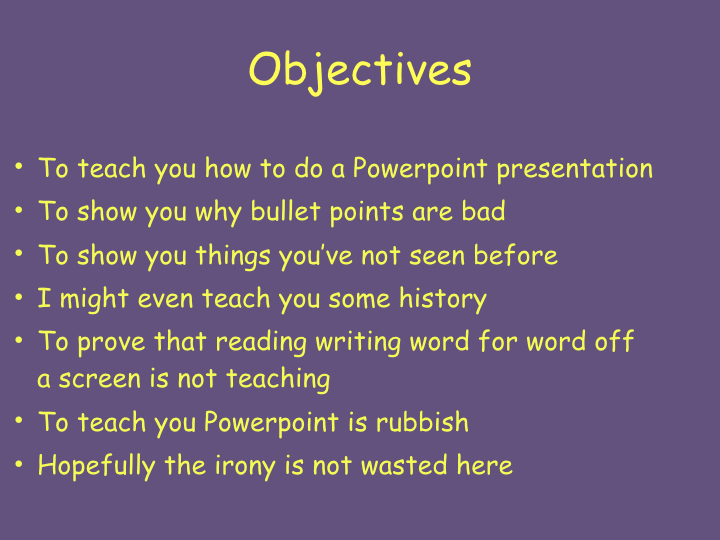 Objectives

• To teach you how to do a Powerpoint presentation
• To show you why bullet points are bad
• To show you things you've not seen before
• I might even teach you some history
• To prove that reading writing word for word off a screen is not teaching
• To teach you Powerpoint is rubbish
• Hopefully the irony is not wasted here